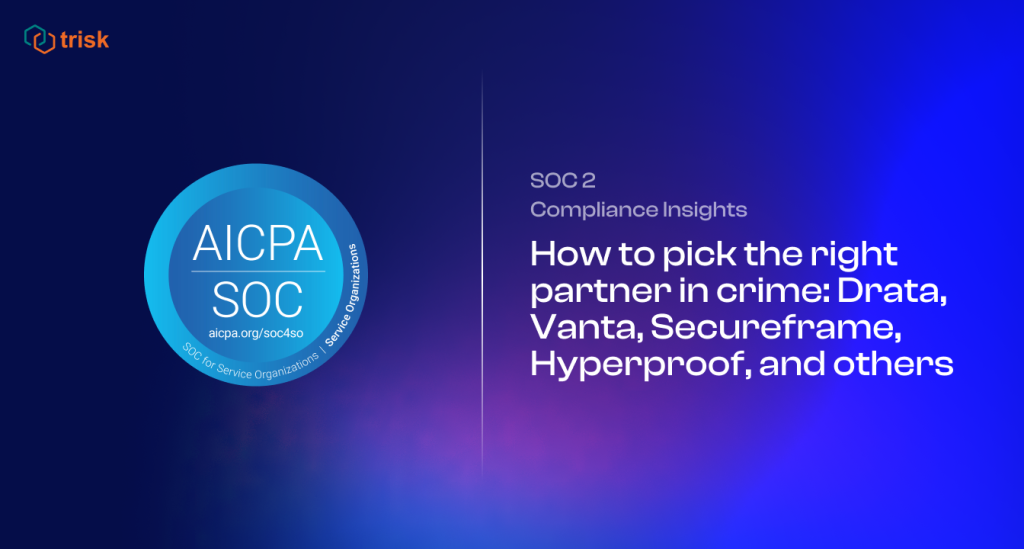 trisk

AICPA
SOC
aicpa.org/soc4so
SOC for Service Organizations | Service Organizations

SOC 2
Compliance Insights

How to pick the right partner in crime: Drata, Vanta, Secureframe, Hyperproof, and others